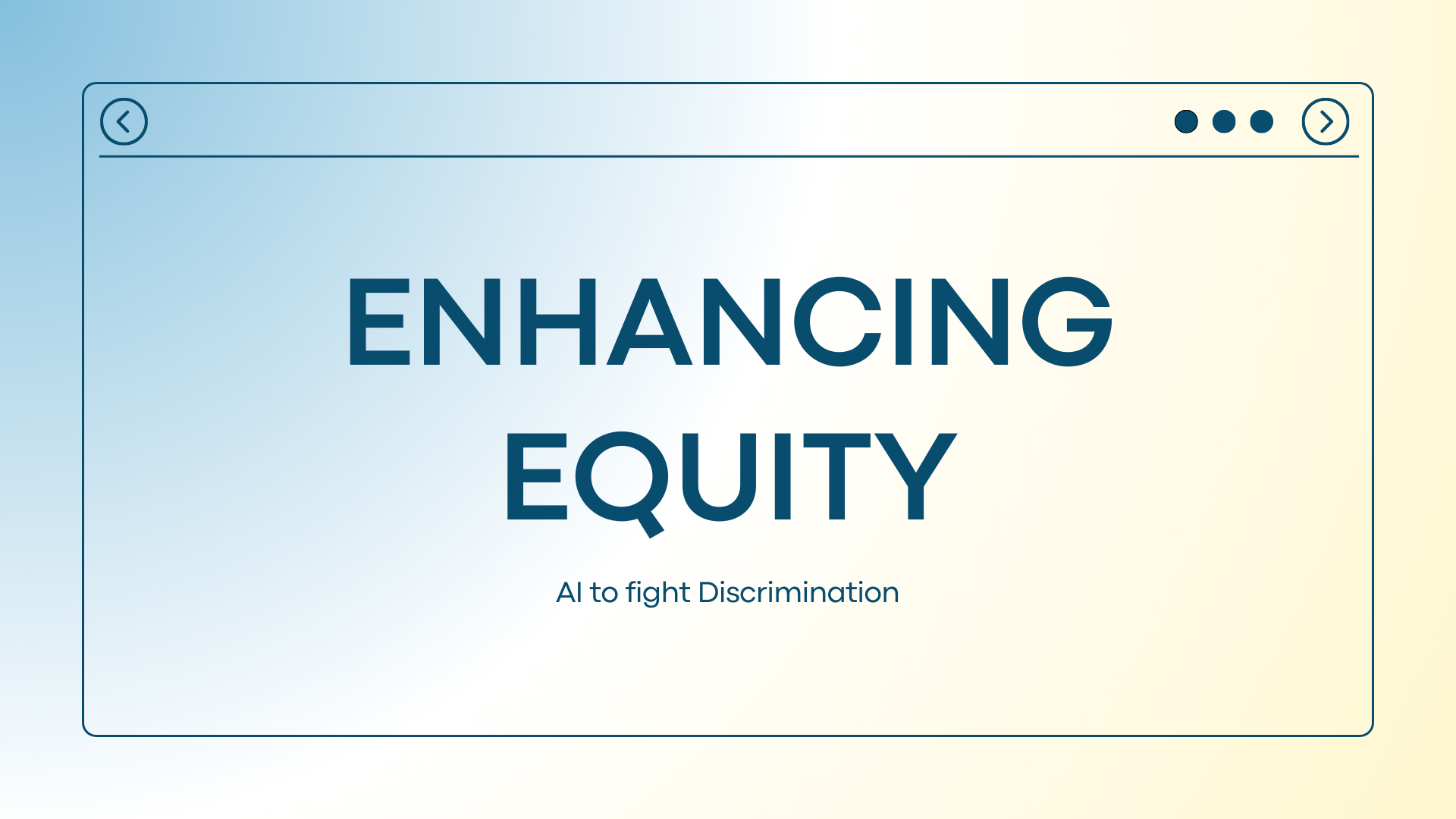 ENHANCING EQUITY

AI to fight Discrimination